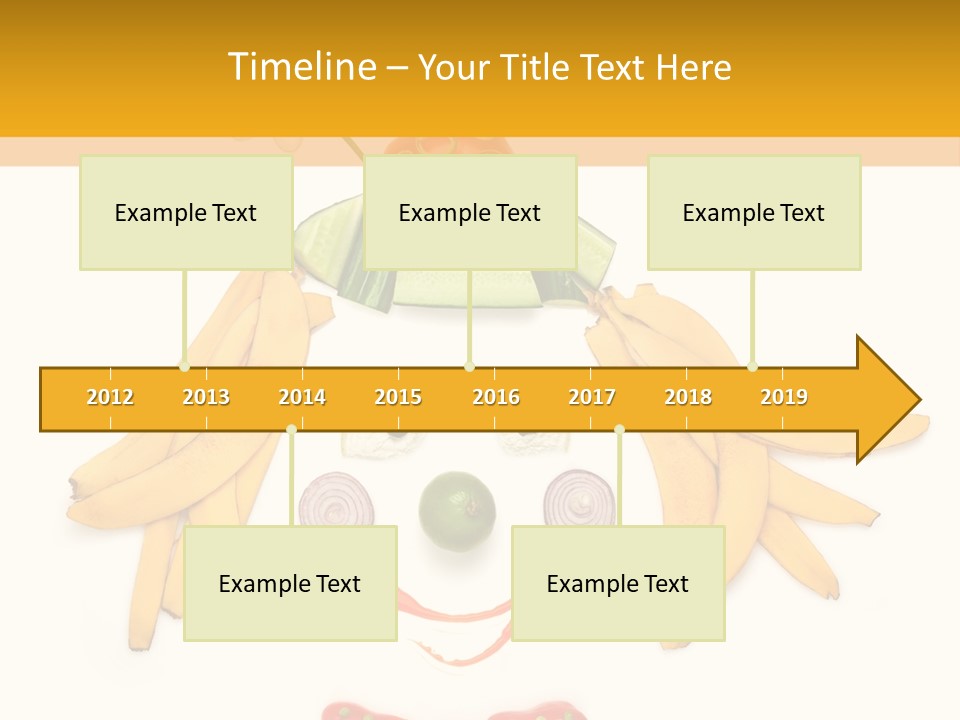 Timeline – Your Title Text Here

Example Text

Example Text

Example Text

2012 2013 2014 2015 2016 2017 2018 2019

Example Text

Example Text